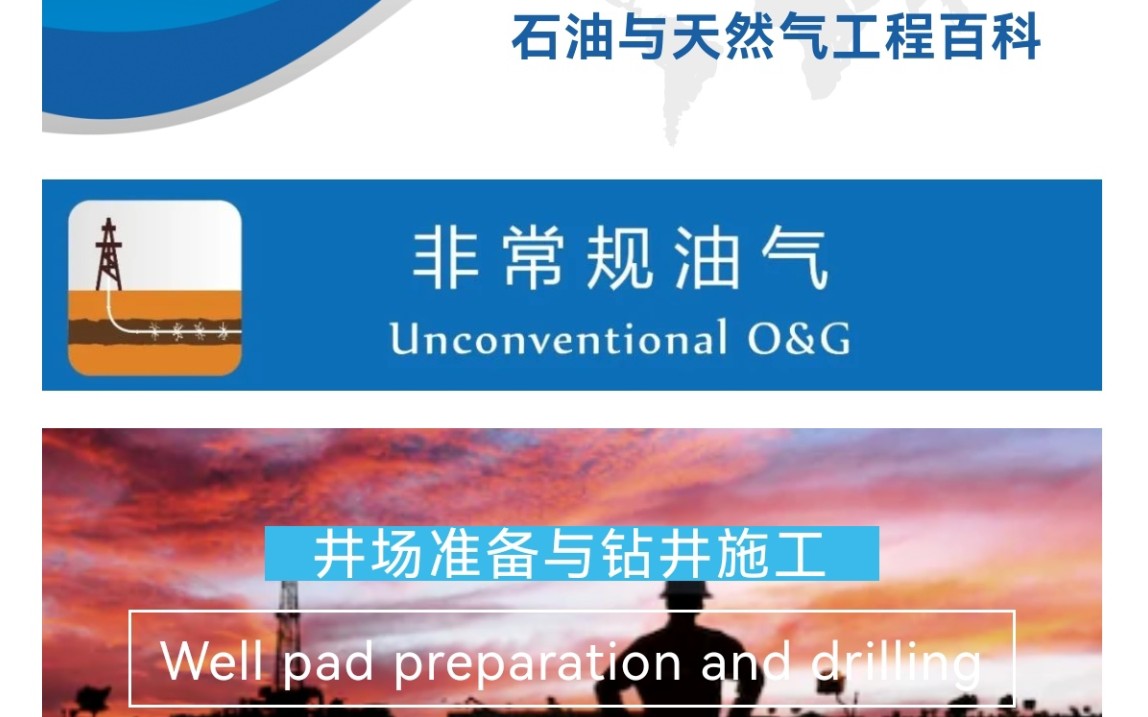 石油与天然气工程百科

非常规油气
Unconventional O&G

井场准备与钻井施工

Well pad preparation and drilling